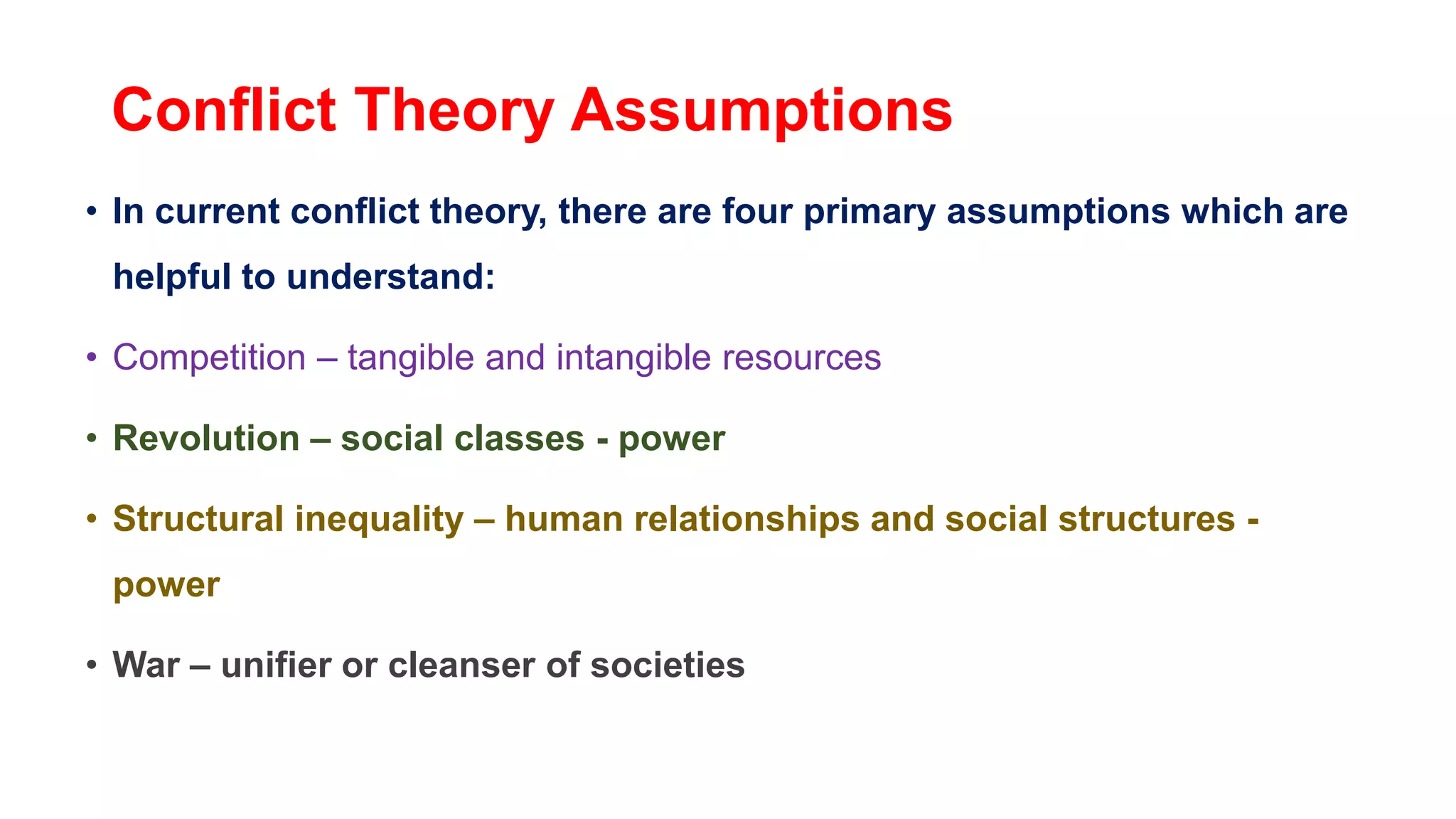 Conflict Theory Assumptions

• In current conflict theory, there are four primary assumptions which are helpful to understand:

• Competition – tangible and intangible resources

• Revolution – social classes - power

• Structural inequality – human relationships and social structures - power

• War – unifier or cleanser of societies